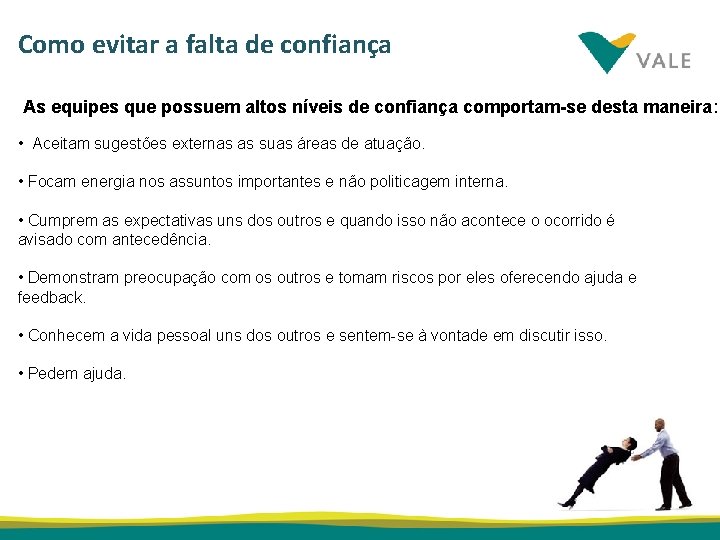 Como evitar a falta de confiança

VALE

As equipes que possuem altos níveis de confiança comportam-se desta maneira:

• Aceitam sugestões externas as suas áreas de atuação.

• Focam energia nos assuntos importantes e não politicagem interna.

• Cumprem as expectativas uns dos outros e quando isso não acontece o ocorrido é avisado com antecedência.

• Demonstram preocupação com os outros e tomam riscos por eles oferecendo ajuda e feedback.

• Conhecem a vida pessoal uns dos outros e sentem-se à vontade em discutir isso.

• Pedem ajuda.